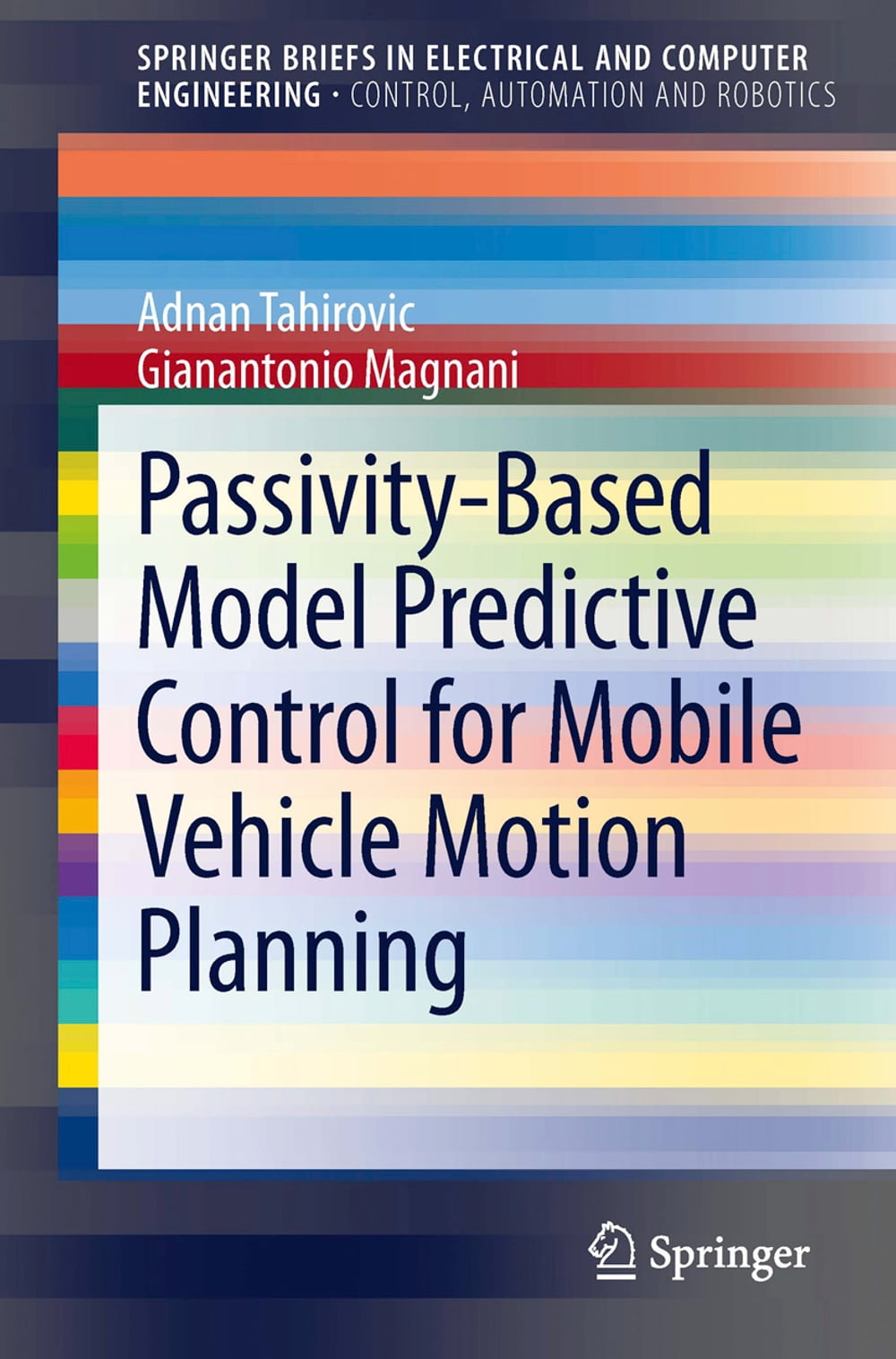 SPRINGER BRIEFS IN ELECTRICAL AND COMPUTER ENGINEERING · CONTROL, AUTOMATION AND ROBOTICS

Adnan Tahirovic
Gianantonio Magnani

Passivity-Based Model Predictive Control for Mobile Vehicle Motion Planning

Springer